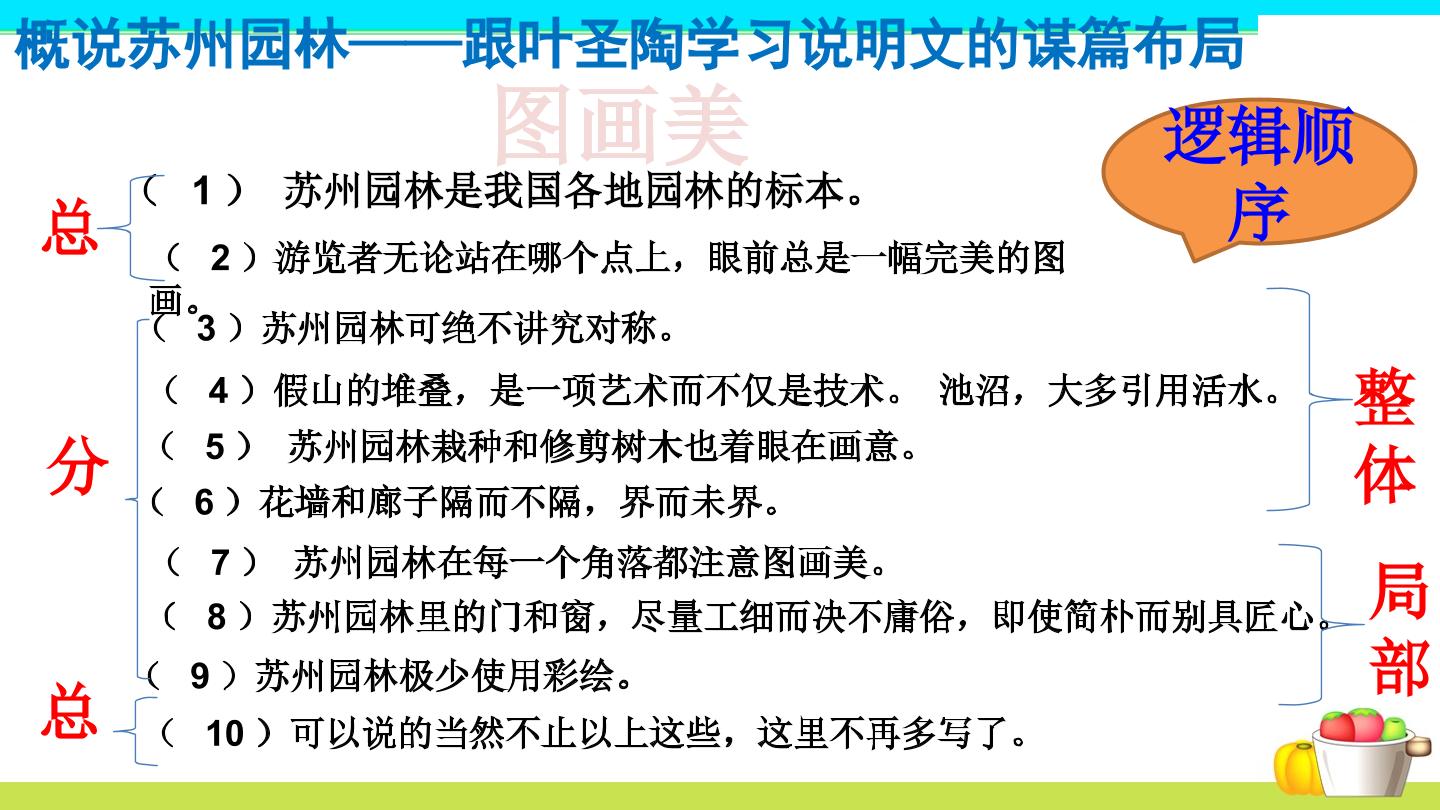 概说苏州园林——跟叶圣陶学习说明文的谋篇布局

图画美

逻辑顺序

总

（ 1 ） 苏州园林是我国各地园林的标本。

（ 2 ）游览者无论站在哪个点上，眼前总是一幅完美的图画。

分

（ 3 ）苏州园林可绝不讲究对称。

（ 4 ）假山的堆叠，是一项艺术而不仅是技术。 池沼，大多引用活水。

（ 5 ） 苏州园林栽种和修剪树木也着眼在画意。

（ 6 ）花墙和廊子隔而不隔，界而未界。

（ 7 ） 苏州园林在每一个角落都注意图画美。

（ 8 ）苏州园林里的门和窗，尽量工细而决不庸俗，即使简朴而别具匠心。

（ 9 ）苏州园林极少使用彩绘。

总

（ 10 ）可以说的当然不止以上这些，这里不再多写了。

整体

局部